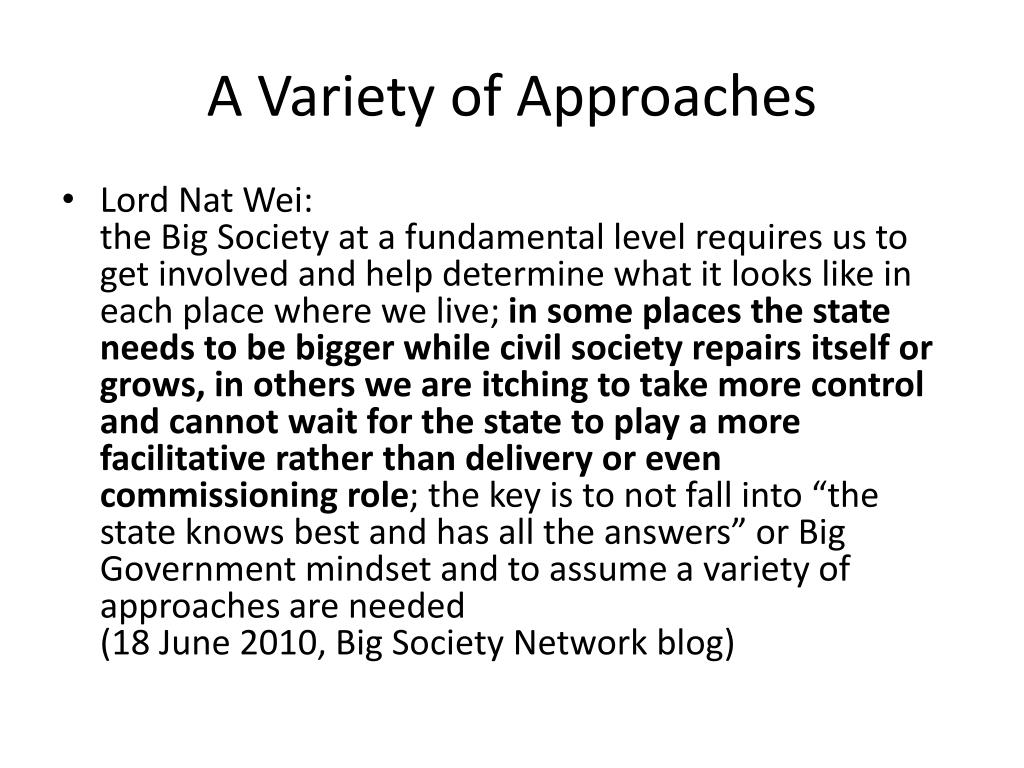 A Variety of Approaches

• Lord Nat Wei:
the Big Society at a fundamental level requires us to get involved and help determine what it looks like in each place where we live; in some places the state needs to be bigger while civil society repairs itself or grows, in others we are itching to take more control and cannot wait for the state to play a more facilitative rather than delivery or even commissioning role; the key is to not fall into “the state knows best and has all the answers” or Big Government mindset and to assume a variety of approaches are needed
(18 June 2010, Big Society Network blog)